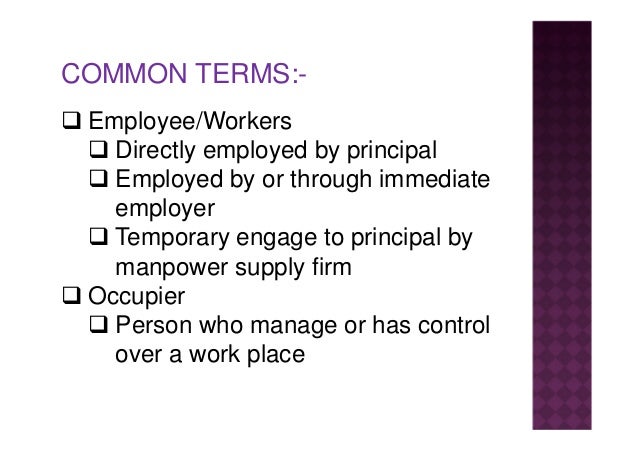 COMMON TERMS:-

❑ Employee/Workers
❑ Directly employed by principal
❑ Employed by or through immediate employer
❑ Temporary engage to principal by manpower supply firm
❑ Occupier
❑ Person who manage or has control over a work place